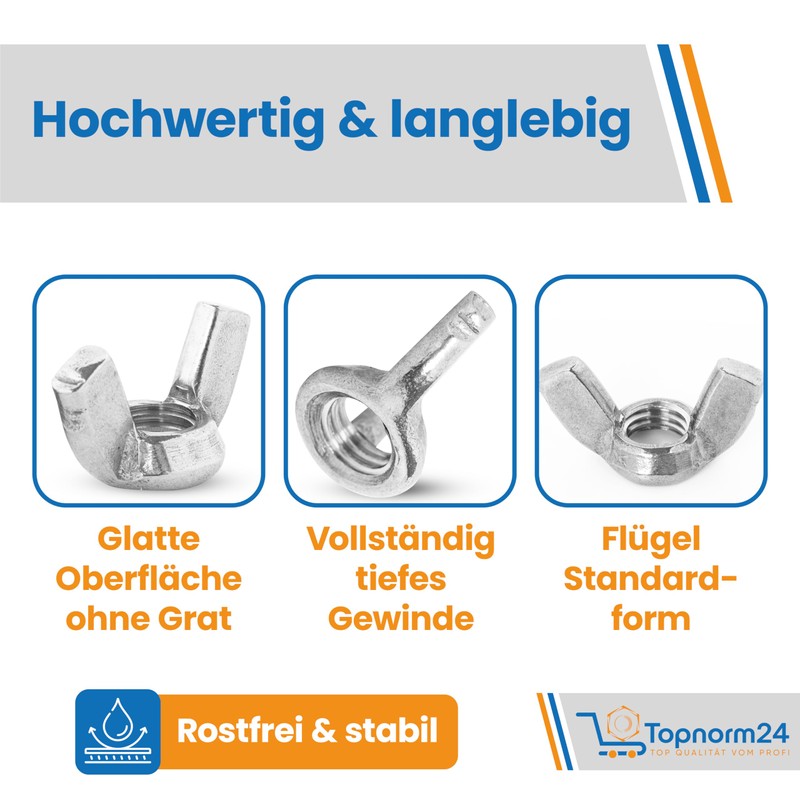 Hochwertig & langlebig

Glatte Oberfläche ohne Grat

Vollständig tiefes Gewinde

Flügel Standardform

Rostfrei & stabil

Topnorm24
TOP QUALITÄT VOM PROFI